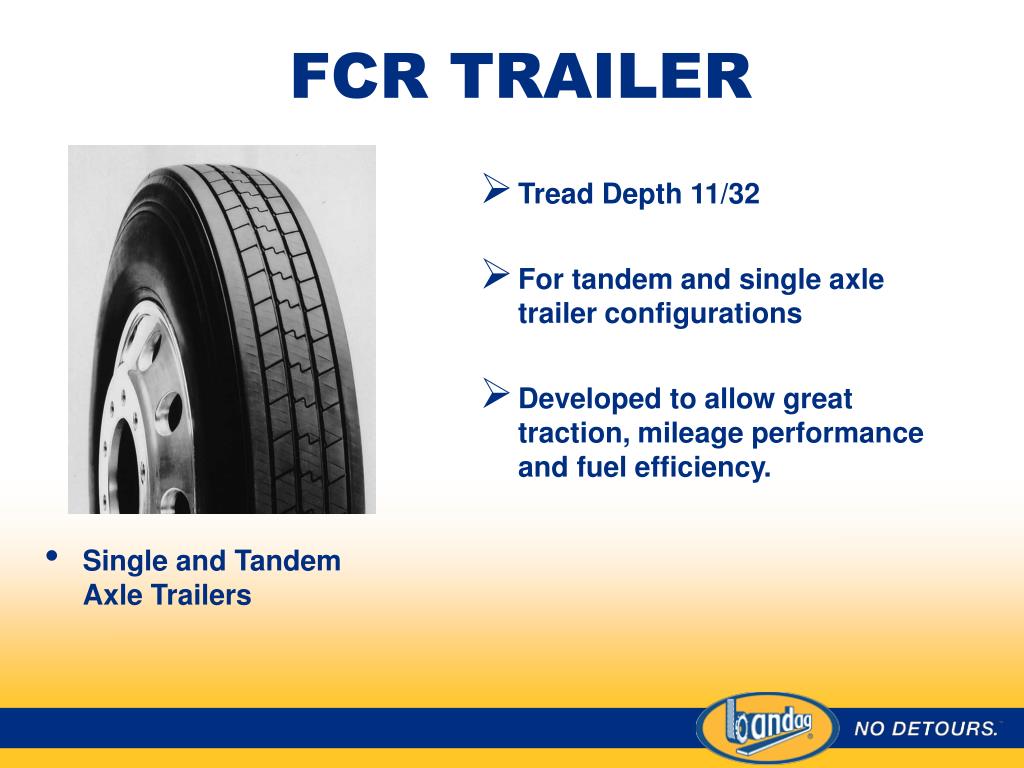 FCR TRAILER

➢ Tread Depth 11/32

➢ For tandem and single axle trailer configurations

➢ Developed to allow great traction, mileage performance and fuel efficiency.

• Single and Tandem Axle Trailers

bandag

NO DETOURS.